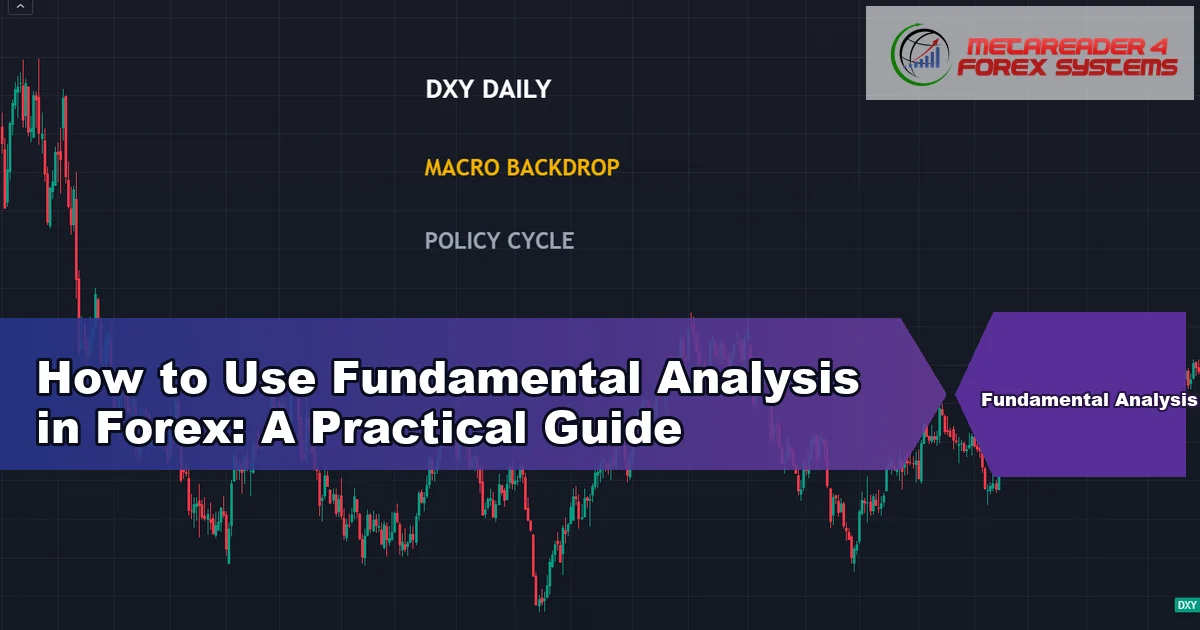 METAREADER 4
FOREX SYSTEMS

DXY DAILY

MACRO BACKDROP

POLICY CYCLE

How to Use Fundamental Analysis in Forex: A Practical Guide

Fundamental Analysis

DXY